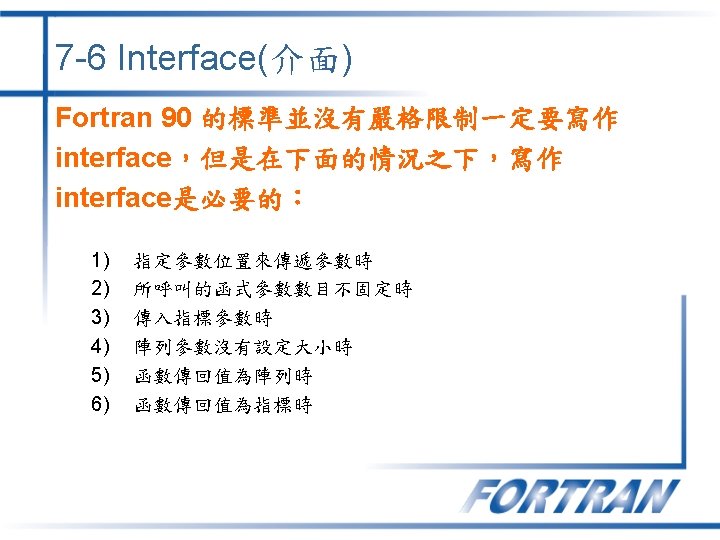 7-6 Interface(介面)

Fortran 90 的標準並沒有嚴格限制一定要寫作interface，但是在下面的情況之下，寫作interface是必要的：

1) 指定參數位置來傳遞參數時
2) 所呼叫的函式參數數目不固定時
3) 傳入指標參數時
4) 陣列參數沒有設定大小時
5) 函數傳回值為陣列時
6) 函數傳回值為指標時

FORTRAN